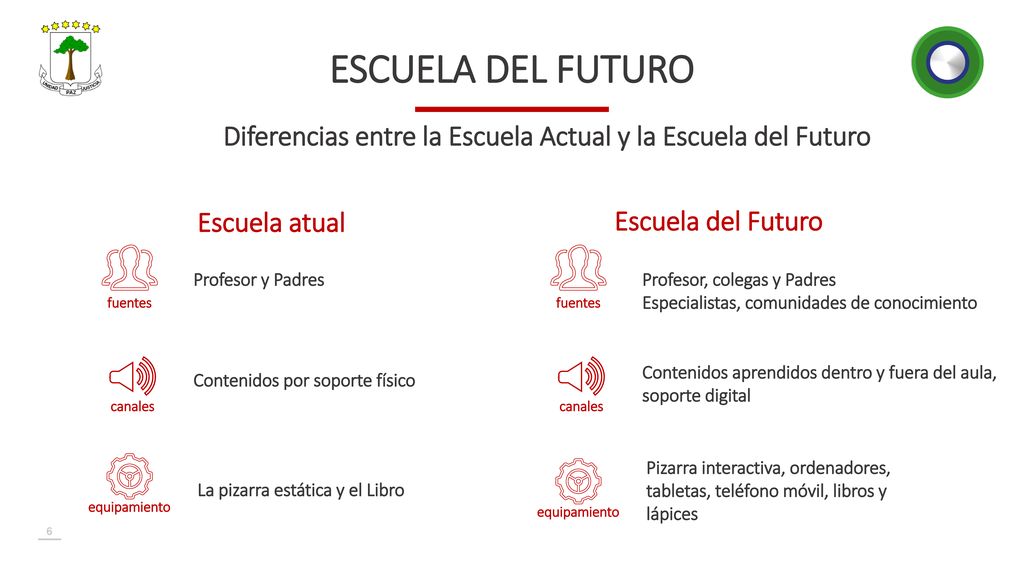 UNIDAD PAZ JUSTICIA

ESCUELA DEL FUTURO

Diferencias entre la Escuela Actual y la Escuela del Futuro

Escuela atual

fuentes

Profesor y Padres

canales

Contenidos por soporte físico

equipamiento

La pizarra estática y el Libro

Escuela del Futuro

fuentes

Profesor, colegas y Padres
Especialistas, comunidades de conocimiento

canales

Contenidos aprendidos dentro y fuera del aula, soporte digital

equipamiento

Pizarra interactiva, ordenadores, tabletas, teléfono móvil, libros y lápices

6